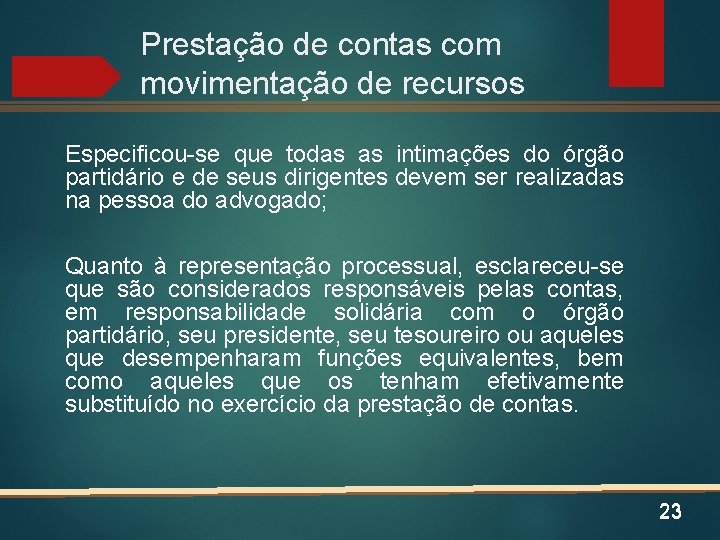 Prestação de contas com movimentação de recursos

Especificou-se que todas as intimações do órgão partidário e de seus dirigentes devem ser realizadas na pessoa do advogado;

Quanto à representação processual, esclareceu-se que são considerados responsáveis pelas contas, em responsabilidade solidária com o órgão partidário, seu presidente, seu tesoureiro ou aqueles que desempenharam funções equivalentes, bem como aqueles que os tenham efetivamente substituído no exercício da prestação de contas.

23